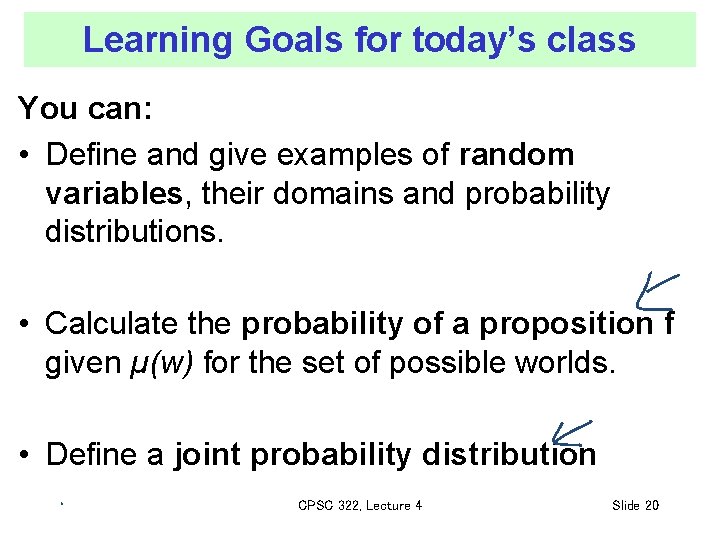 Learning Goals for today's class

You can:

• Define and give examples of random variables, their domains and probability distributions.

• Calculate the probability of a proposition f given $\mu(w)$ for the set of possible worlds.

• Define a joint probability distribution

CPSC 322, Lecture 4

Slide 20